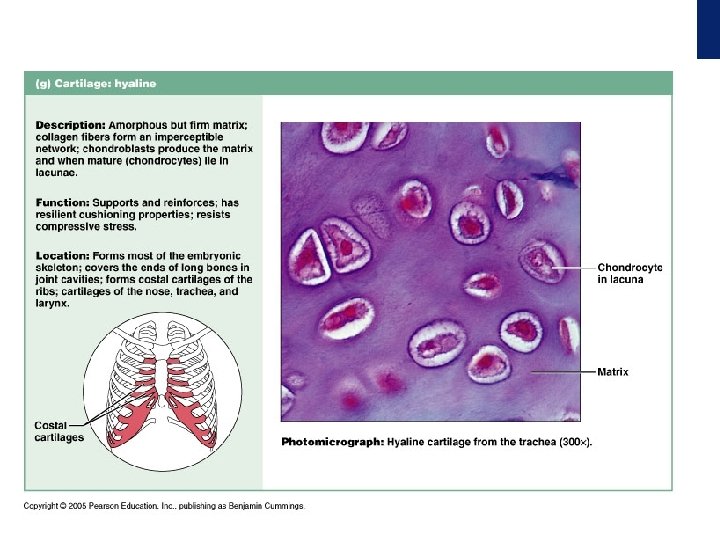 (g) Cartilage: hyaline

Description: Amorphous but firm matrix; collagen fibers form an imperceptible network; chondroblasts produce the matrix and when mature (chondrocytes) lie in lacunae.

Function: Supports and reinforces; has resilient cushioning properties; resists compressive stress.

Location: Forms most of the embryonic skeleton; covers the ends of long bones in joint cavities; forms costal cartilages of the ribs; cartilages of the nose, trachea, and larynx.

Costal cartilages

Chondrocyte in lacuna

Matrix

Photomicrograph: Hyaline cartilage from the trachea (300×).

Copyright © 2005 Pearson Education, Inc., publishing as Benjamin Cummings.